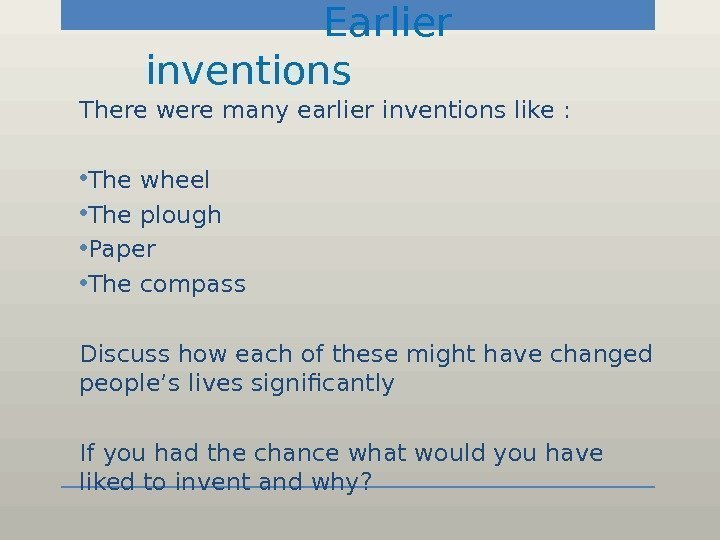 Earlier inventions

There were many earlier inventions like :

• The wheel
• The plough
• Paper
• The compass

Discuss how each of these might have changed people's lives significantly

If you had the chance what would you have liked to invent and why?